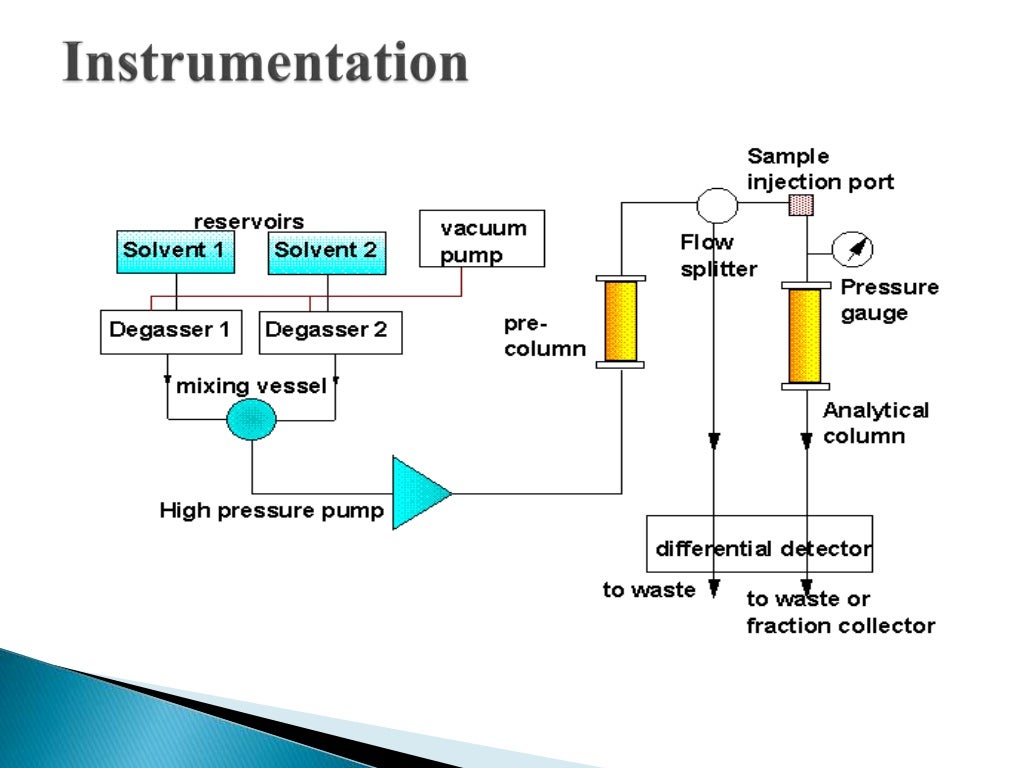 Instrumentation

reservoirs

Solvent 1

Solvent 2

vacuum pump

Degasser 1

Degasser 2

mixing vessel

High pressure pump

pre-column

Sample injection port

Flow splitter

Pressure gauge

Analytical column

differential detector

to waste

to waste or fraction collector